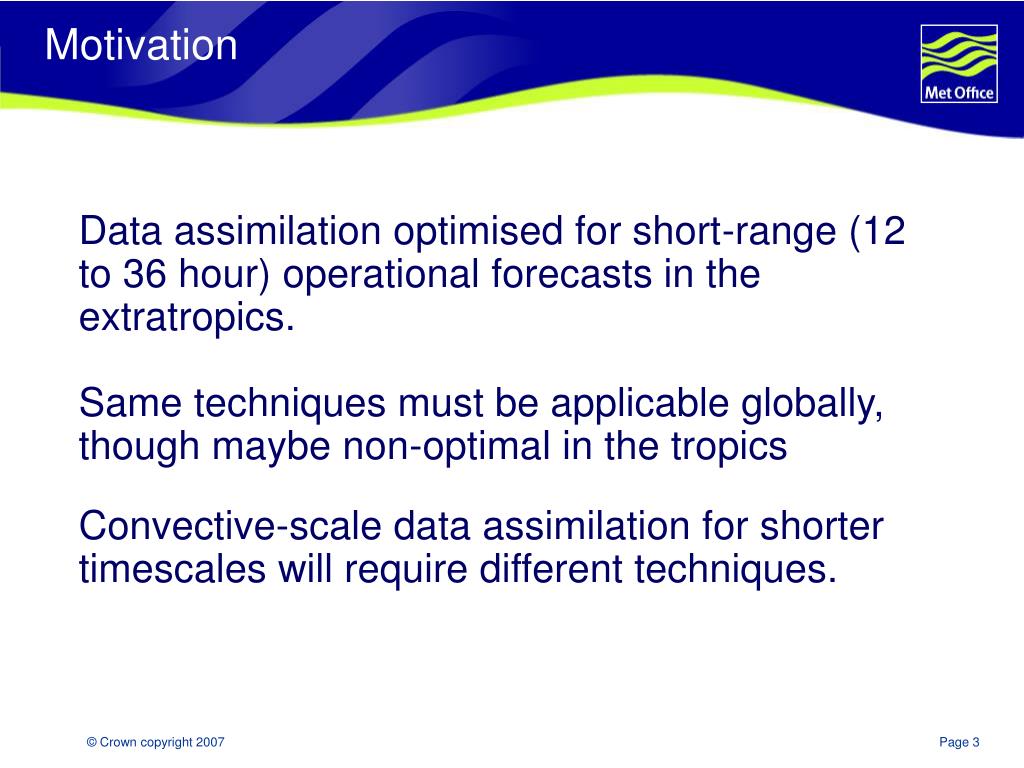 Motivation

Met Office

Data assimilation optimised for short-range (12 to 36 hour) operational forecasts in the extratropics.

Same techniques must be applicable globally, though maybe non-optimal in the tropics

Convective-scale data assimilation for shorter timescales will require different techniques.

© Crown copyright 2007

Page 3